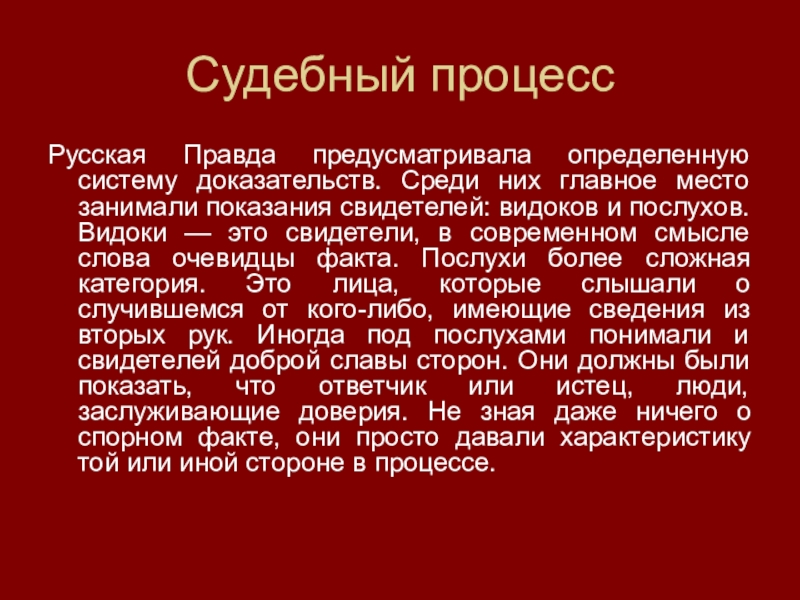 Судебный процесс

Русская Правда предусматривала определенную систему доказательств. Среди них главное место занимали показания свидетелей: видоков и послухов. Видоки — это свидетели, в современном смысле слова очевидцы факта. Послухи более сложная категория. Это лица, которые слышали о случившемся от кого-либо, имеющие сведения из вторых рук. Иногда под послухами понимали и свидетелей доброй славы сторон. Они должны были показать, что ответчик или истец, люди, заслуживающие доверия. Не зная даже ничего о спорном факте, они просто давали характеристику той или иной стороне в процессе.